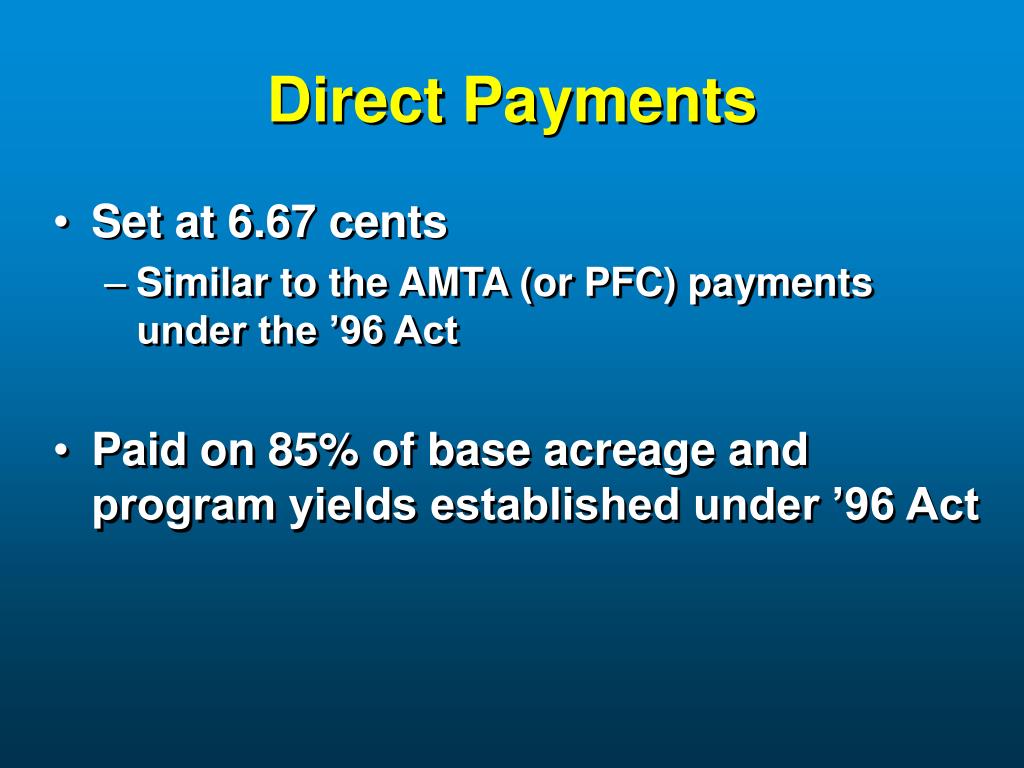 Direct Payments

• Set at 6.67 cents
– Similar to the AMTA (or PFC) payments under the ’96 Act

• Paid on 85% of base acreage and program yields established under ’96 Act